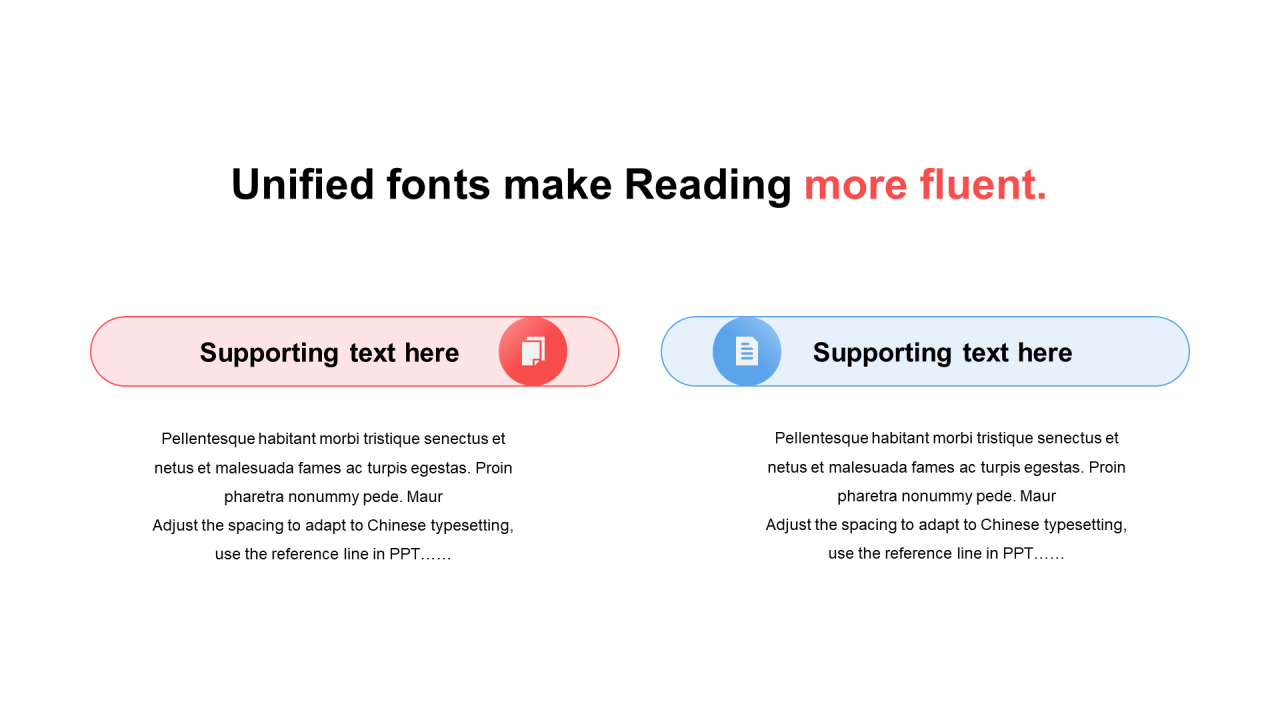 Unified fonts make Reading more fluent.

Supporting text here

Pellentesque habitant morbi tristique senectus et netus et malesuada fames ac turpis egestas. Proin pharetra nonummy pede. Maur
Adjust the spacing to adapt to Chinese typesetting, use the reference line in PPT……

Supporting text here

Pellentesque habitant morbi tristique senectus et netus et malesuada fames ac turpis egestas. Proin pharetra nonummy pede. Maur
Adjust the spacing to adapt to Chinese typesetting, use the reference line in PPT……